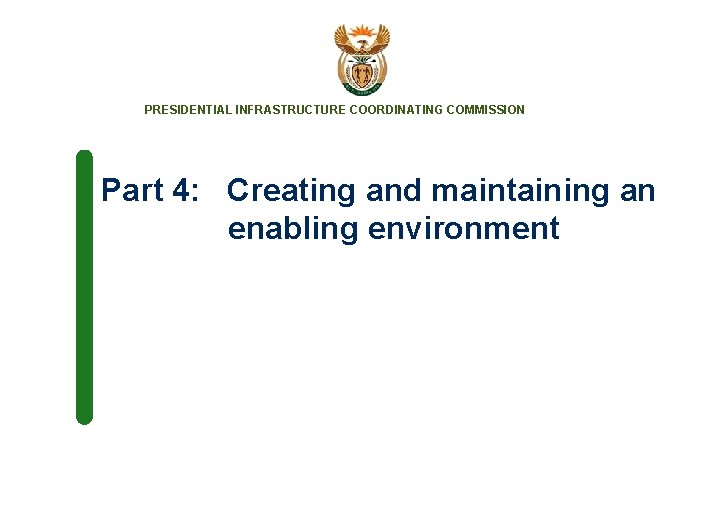 PRESIDENTIAL INFRASTRUCTURE COORDINATING COMMISSION

Part 4: Creating and maintaining an enabling environment